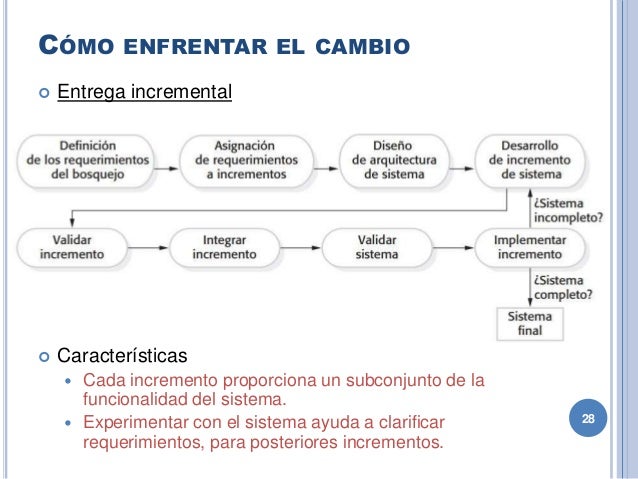 CÓMO ENFRENTAR EL CAMBIO

Entrega incremental

Definición de los requerimientos del bosquejo

Asignación de requerimientos a incrementos

Diseño de arquitectura de sistema

Desarrollo de incremento de sistema

¿Sistema incompleto?

Validar incremento

Integrar incremento

Validar sistema

Implementar incremento

¿Sistema completo?

Sistema final

Características

Cada incremento proporciona un subconjunto de la funcionalidad del sistema.

Experimentar con el sistema ayuda a clarificar requerimientos, para posteriores incrementos.

28